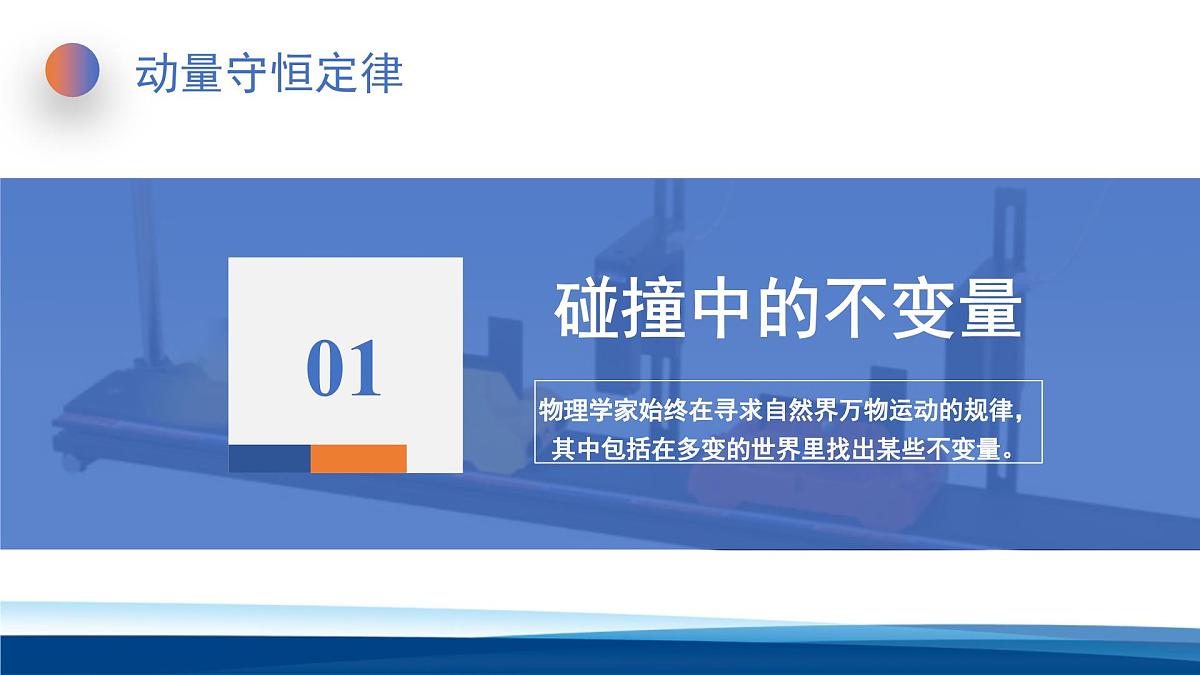 动量守恒定律

01

碰撞中的不变量

物理学家始终在寻求自然界万物运动的规律，其中包括在多变的世界里找出某些不变量。